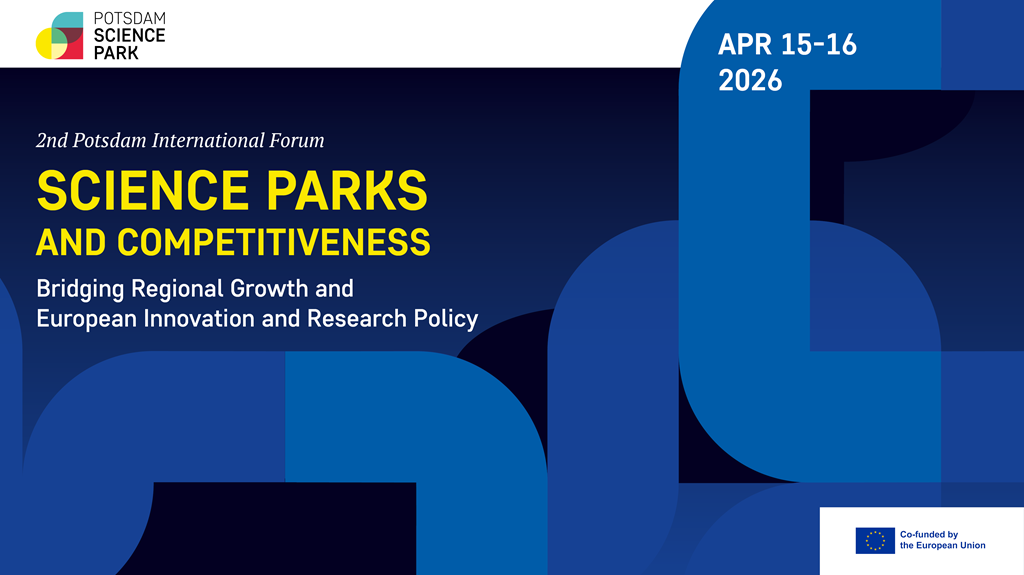 POTSDAM
SCIENCE
PARK

APR 15-16
2026

2nd Potsdam International Forum

SCIENCE PARKS
AND COMPETITIVENESS

Bridging Regional Growth and
European Innovation and Research Policy

Co-funded by
the European Union